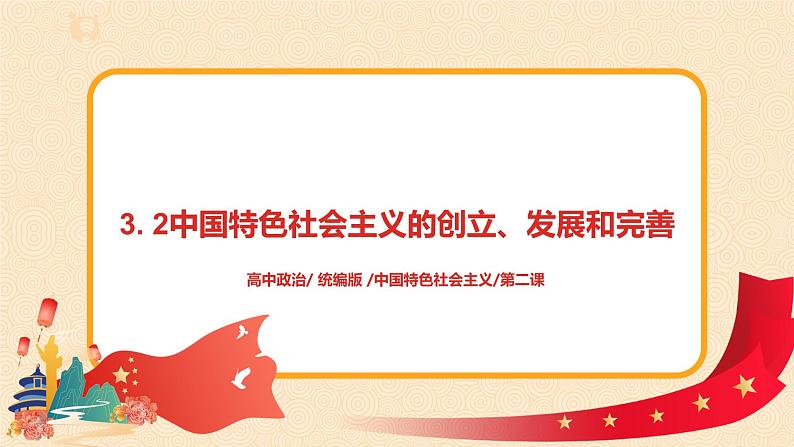 3. 2中国特色社会主义的创立、发展和完善

高中政治/ 统编版 /中国特色社会主义/第二课